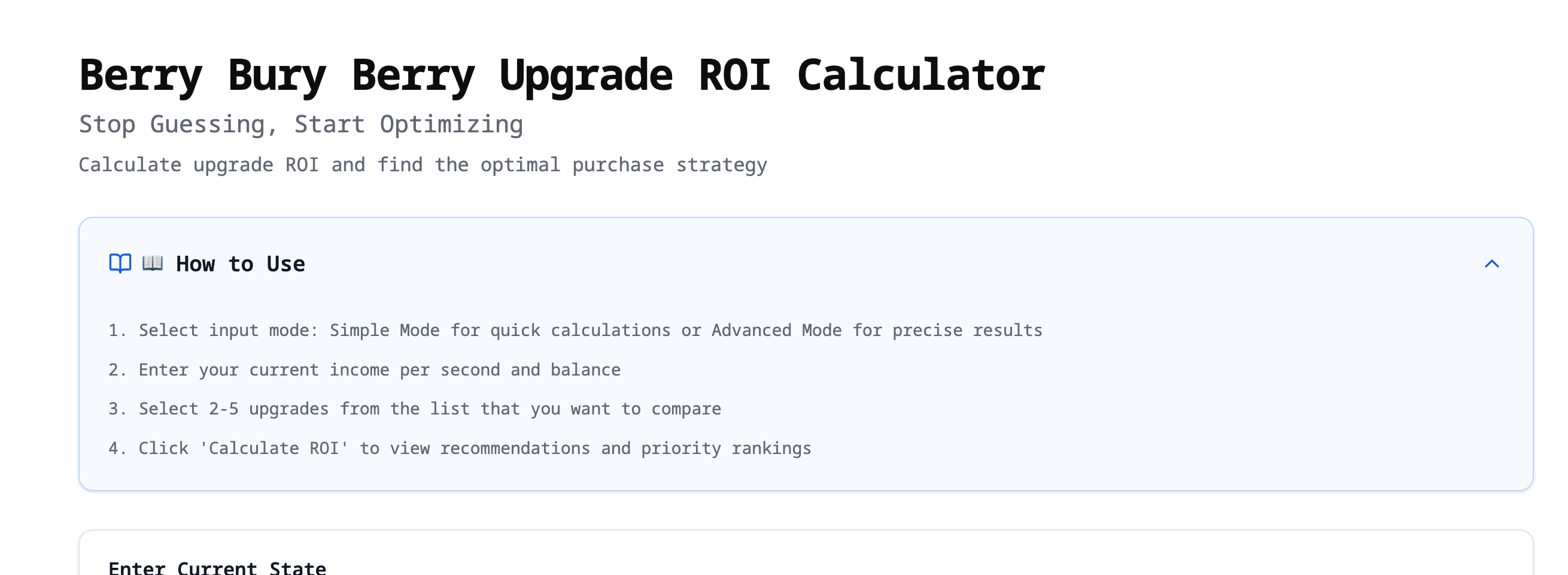 Berry Bury Berry Upgrade ROI Calculator

Stop Guessing, Start Optimizing

Calculate upgrade ROI and find the optimal purchase strategy

📖 How to Use

1. Select input mode: Simple Mode for quick calculations or Advanced Mode for precise results
2. Enter your current income per second and balance
3. Select 2-5 upgrades from the list that you want to compare
4. Click 'Calculate ROI' to view recommendations and priority rankings

Enter Current State